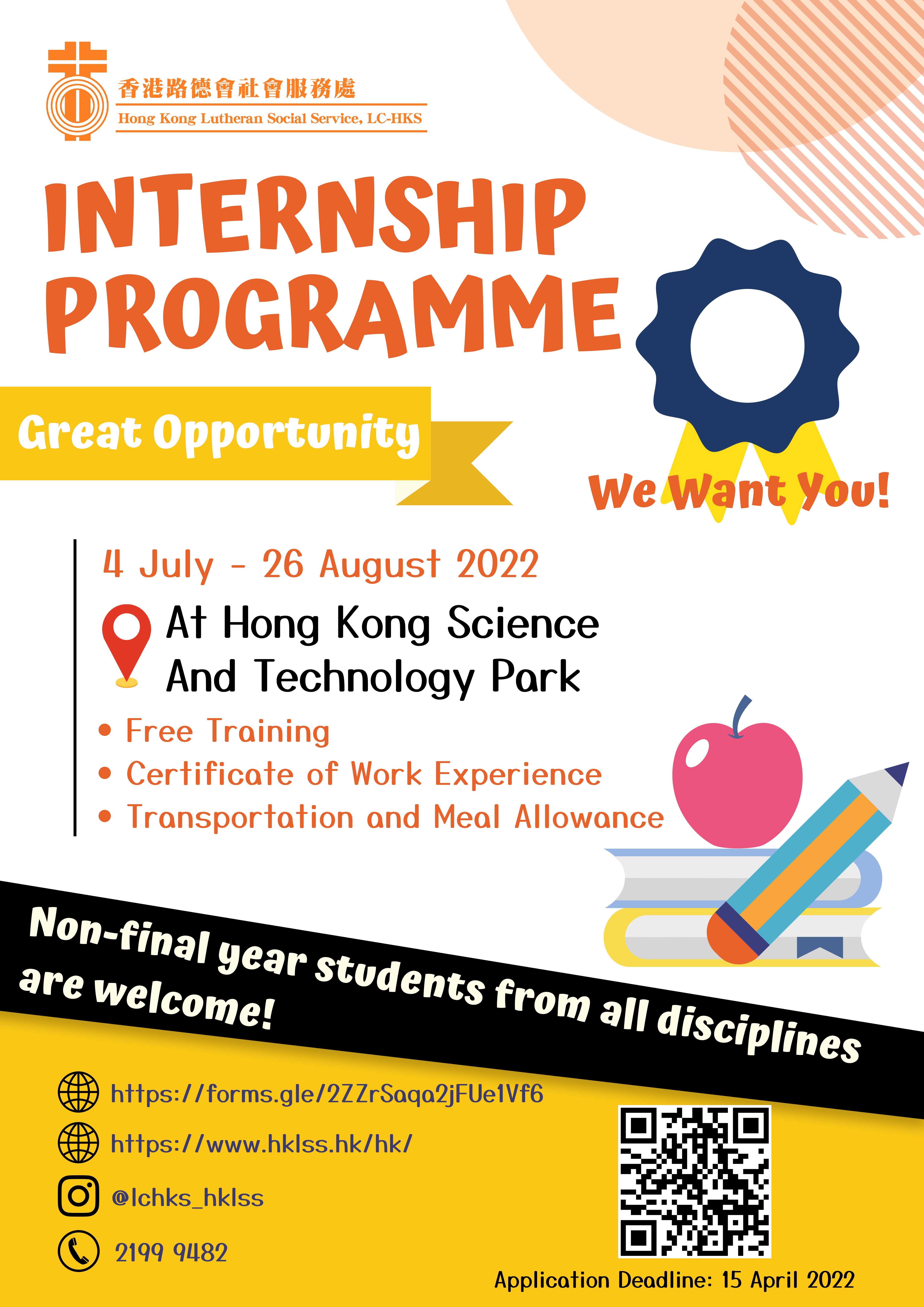 香港路德會社會服務處
Hong Kong Lutheran Social Service, LC-HKS

INTERNSHIP PROGRAMME

Great Opportunity

We Want You!

4 July - 26 August 2022

At Hong Kong Science And Technology Park

• Free Training
• Certificate of Work Experience
• Transportation and Meal Allowance

Non-final year students from all disciplines are welcome!

https://forms.gle/2ZZrSaqa2jFUe1Vf6

https://www.hklss.hk/hk/

@lchks_hklss

2199 9482

Application Deadline: 15 April 2022